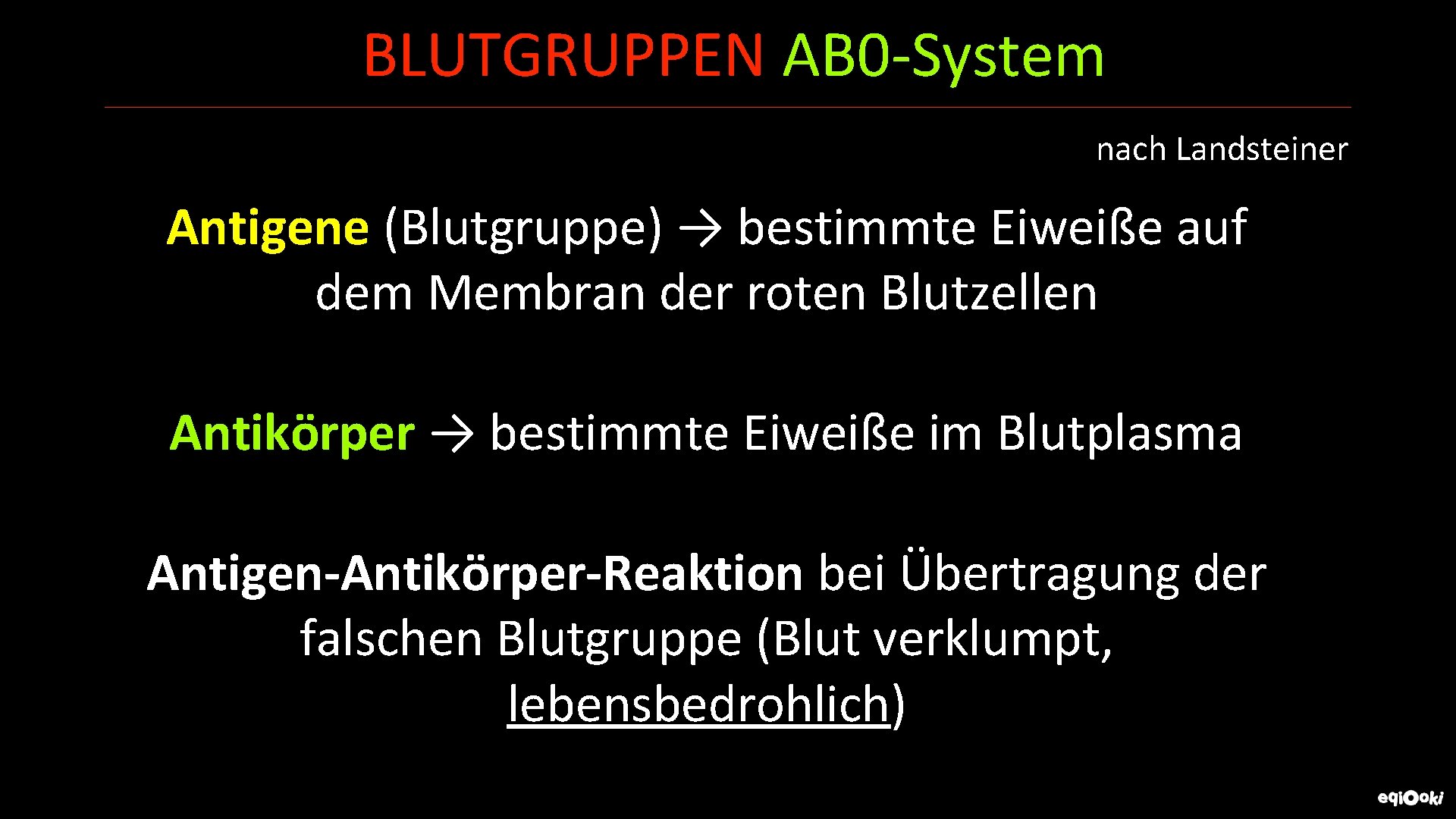 BLUTGRUPPEN AB0-System

nach Landsteiner

Antigene (Blutgruppe) → bestimmte Eiweiße auf dem Membran der roten Blutzellen

Antikörper → bestimmte Eiweiße im Blutplasma

Antigen-Antikörper-Reaktion bei Übertragung der falschen Blutgruppe (Blut verklumpt, lebensbedrohlich)

eqiooki